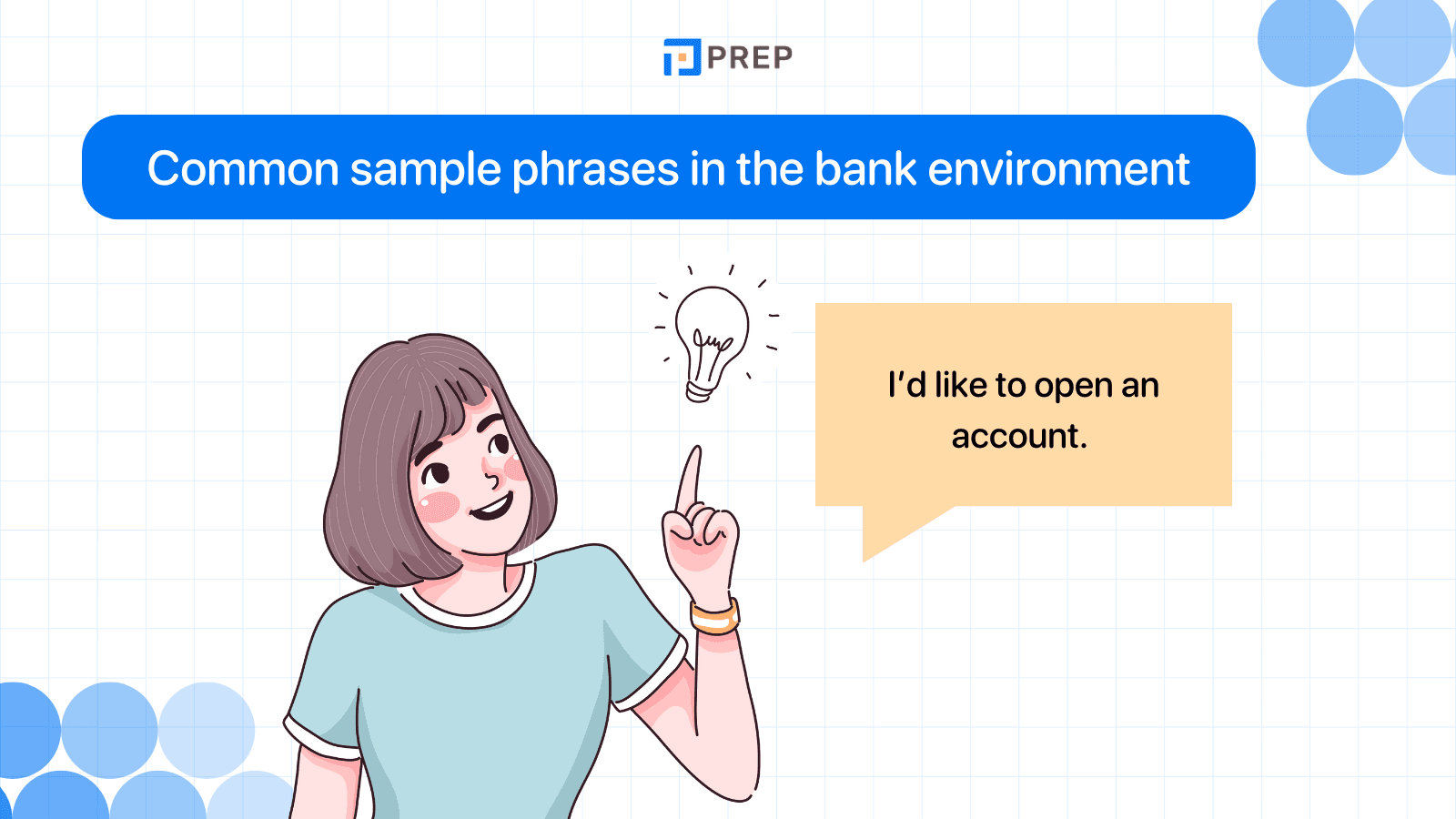 PREP

Common sample phrases in the bank environment

I'd like to open an account.